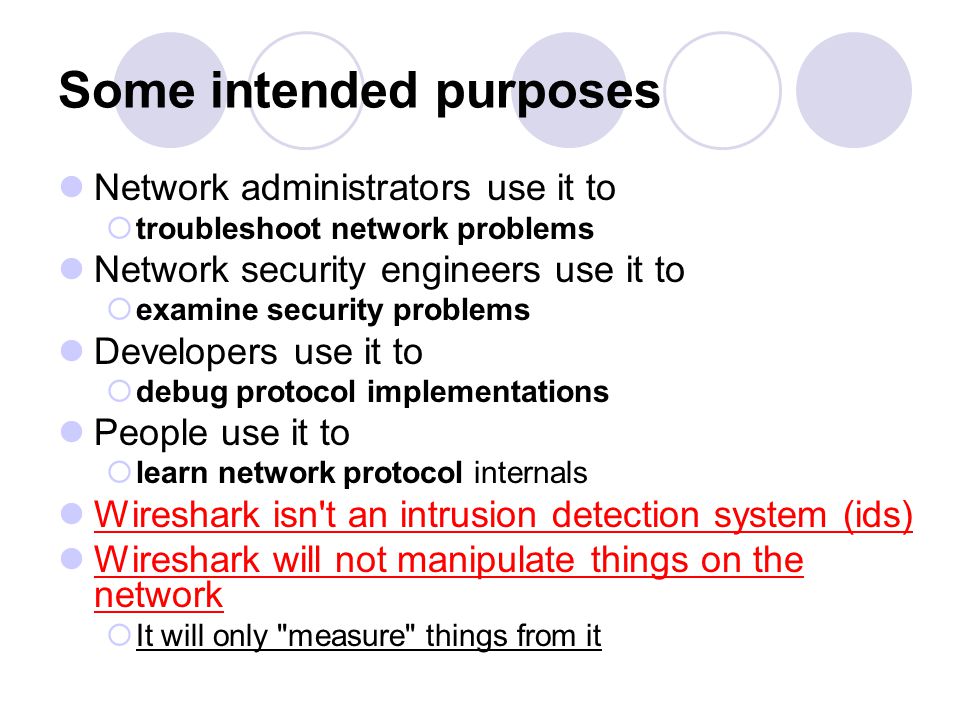 Some intended purposes

Network administrators use it to
troubleshoot network problems
Network security engineers use it to
examine security problems
Developers use it to
debug protocol implementations
People use it to
learn network protocol internals
Wireshark isn't an intrusion detection system (ids)
Wireshark will not manipulate things on the network
It will only "measure" things from it